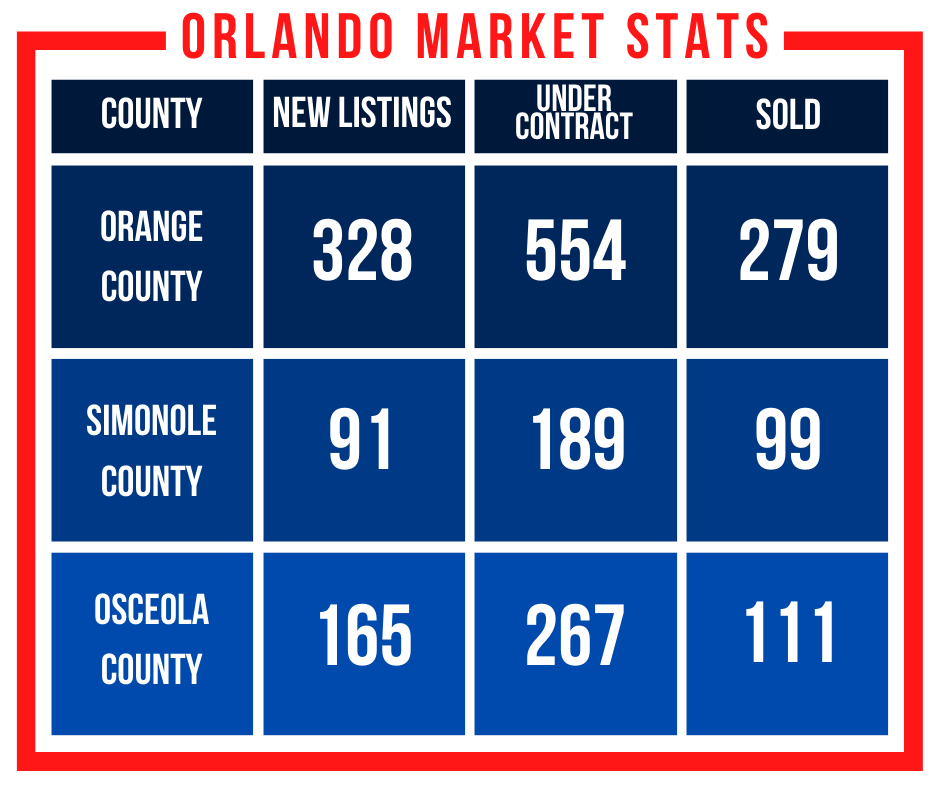 ORLANDO MARKET STATS

| COUNTY | NEW LISTINGS | UNDER CONTRACT | SOLD |
|---|---|---|---|
| ORANGE COUNTY | 328 | 554 | 279 |
| SIMONOLE COUNTY | 91 | 189 | 99 |
| OSCEOLA COUNTY | 165 | 267 | 111 |